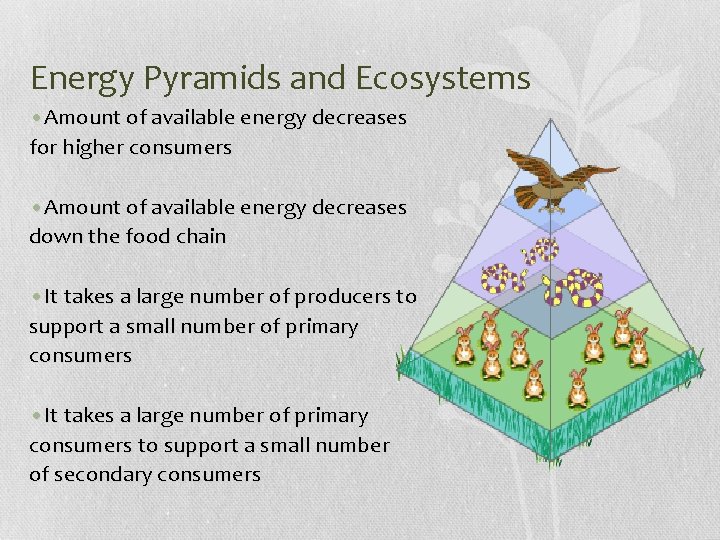 Energy Pyramids and Ecosystems

• Amount of available energy decreases for higher consumers

• Amount of available energy decreases down the food chain

• It takes a large number of producers to support a small number of primary consumers

• It takes a large number of primary consumers to support a small number of secondary consumers